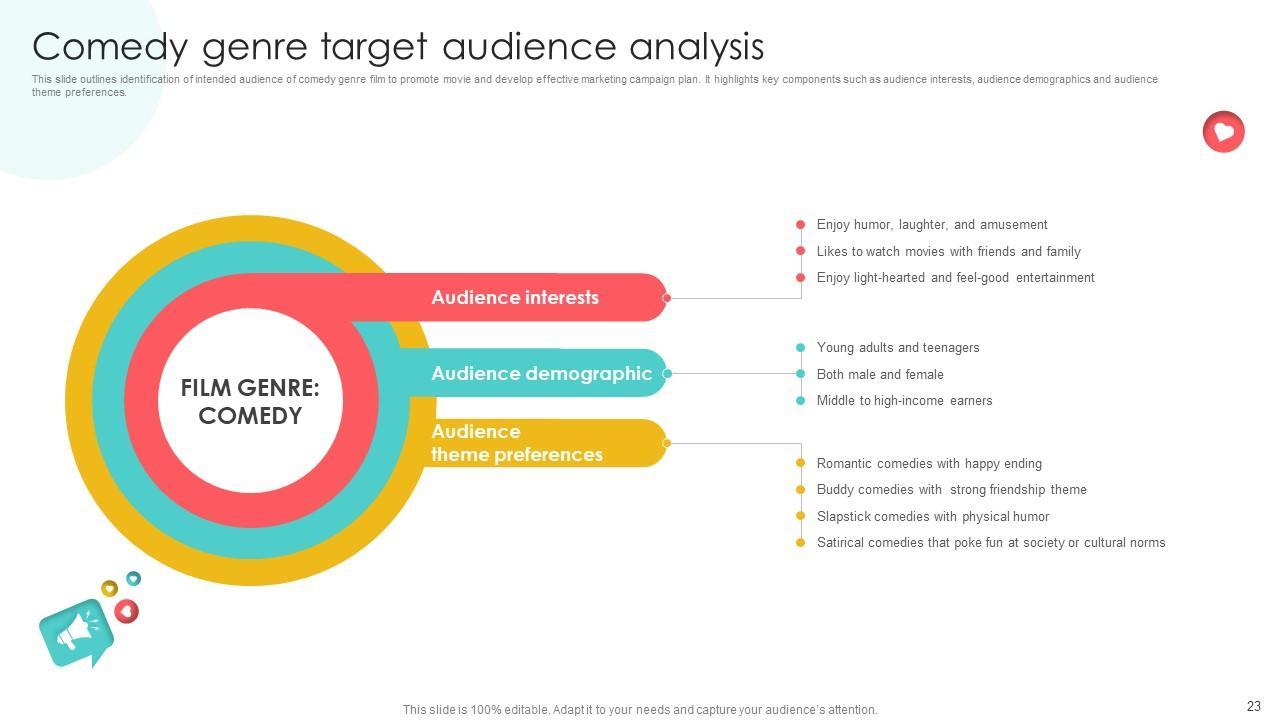 Comedy genre target audience analysis

This slide outlines identification of intended audience of comedy genre film to promote movie and develop effective marketing campaign plan. It highlights key components such as audience interests, audience demographics and audience theme preferences.

FILM GENRE: COMEDY

Audience interests

Enjoy humor, laughter, and amusement
Likes to watch movies with friends and family
Enjoy light-hearted and feel-good entertainment

Audience demographic

Young adults and teenagers
Both male and female
Middle to high-income earners

Audience theme preferences

Romantic comedies with happy ending
Buddy comedies with strong friendship theme
Slapstick comedies with physical humor
Satirical comedies that poke fun at society or cultural norms

This slide is 100% editable. Adapt it to your needs and capture your audience's attention.

23